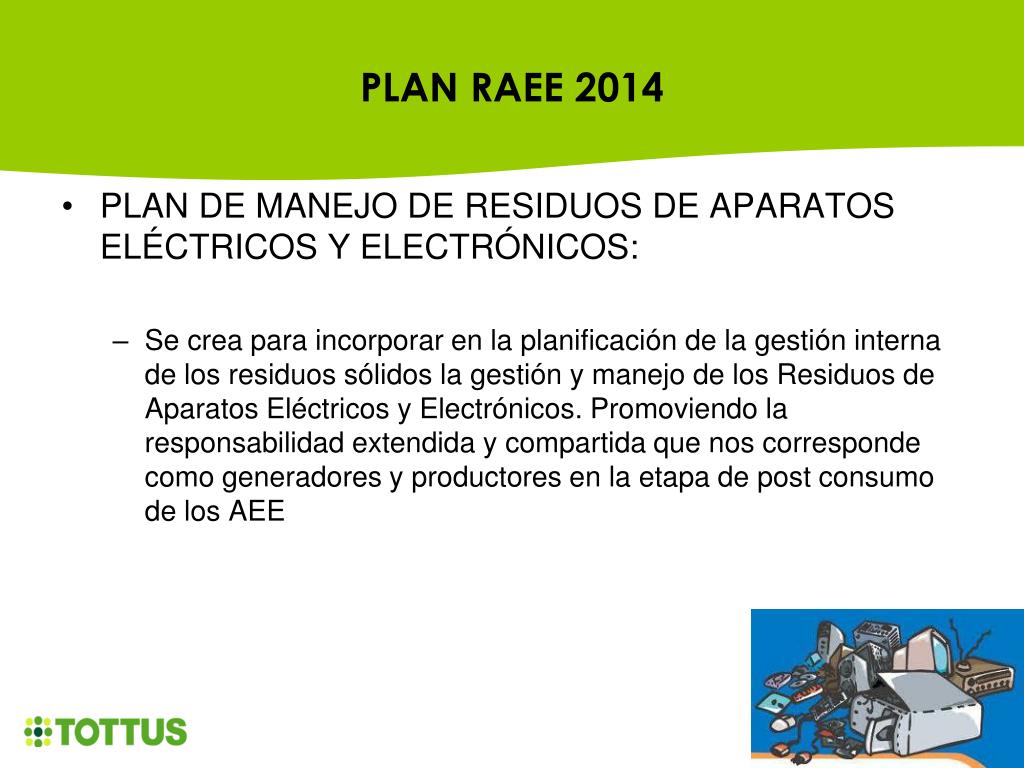 PLAN RAEE 2014

• PLAN DE MANEJO DE RESIDUOS DE APARATOS ELÉCTRICOS Y ELECTRÓNICOS:

– Se crea para incorporar en la planificación de la gestión interna de los residuos sólidos la gestión y manejo de los Residuos de Aparatos Eléctricos y Electrónicos. Promoviendo la responsabilidad extendida y compartida que nos corresponde como generadores y productores en la etapa de post consumo de los AEE

TOTTUS